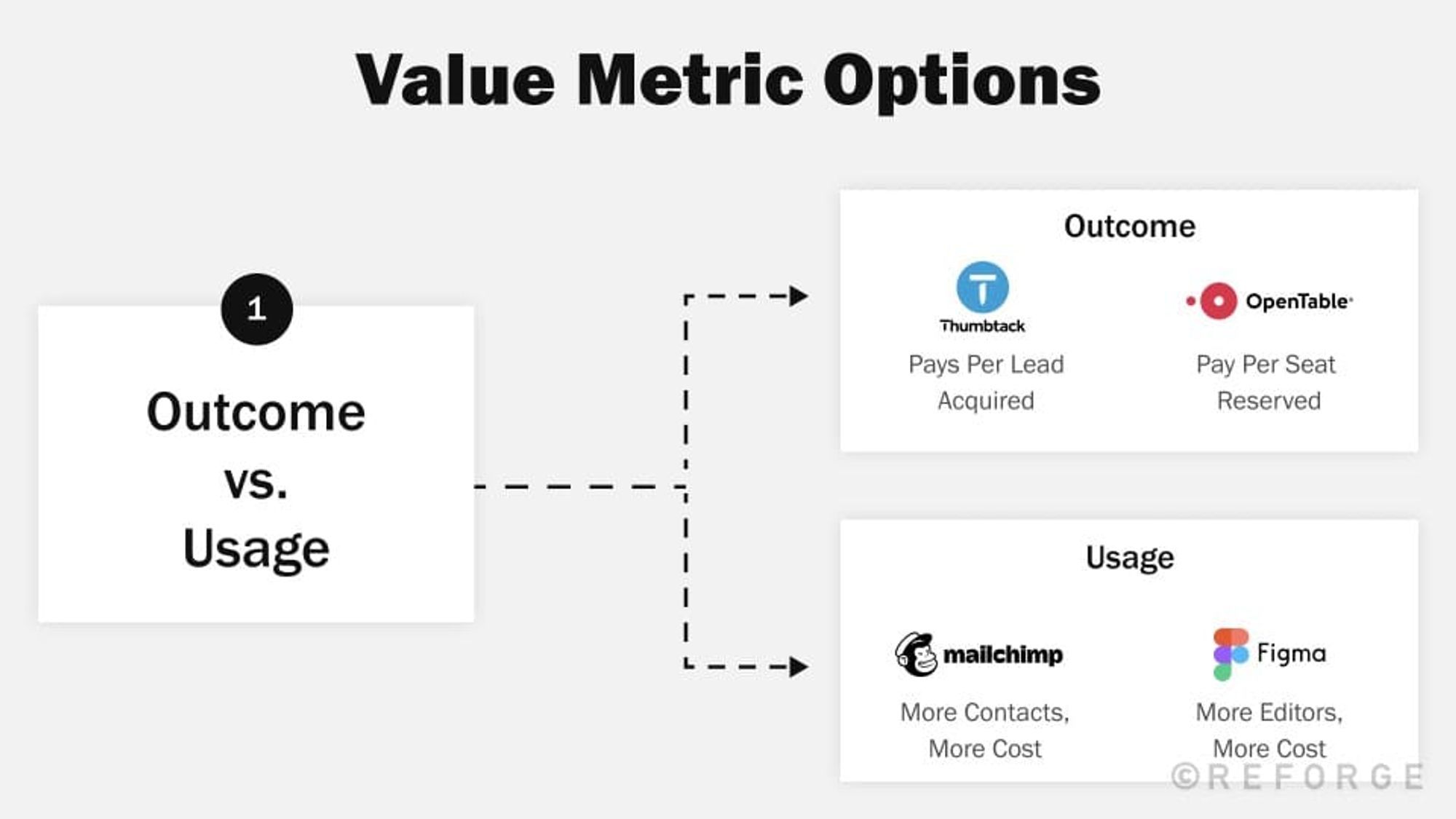 Value Metric Options

1

Outcome vs. Usage

Outcome

Thumbtack

Pays Per Lead Acquired

OpenTable

Pay Per Seat Reserved

Usage

mailchimp

More Contacts, More Cost

Figma

More Editors, More Cost

©REFORGE